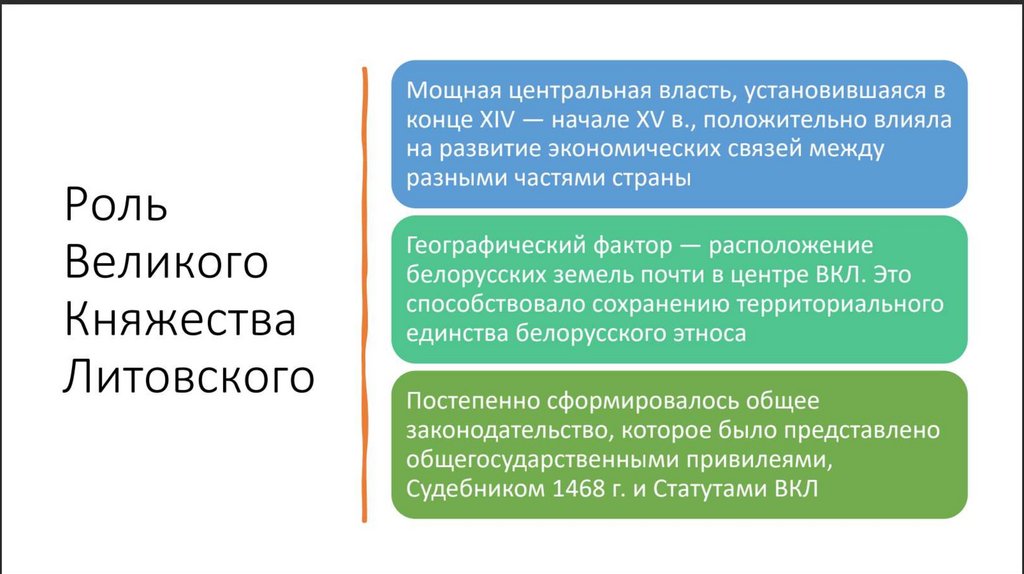 Роль Великого Княжества Литовского

Мощная центральная власть, установившаяся в конце XIV — начале XV в., положительно влияла на развитие экономических связей между разными частями страны

Географический фактор — расположение белорусских земель почти в центре ВКЛ. Это способствовало сохранению территориального единства белорусского этноса

Постепенно сформировалось общее законодательство, которое было представлено общегосударственными привилеями, Судебником 1468 г. и Статутами ВКЛ